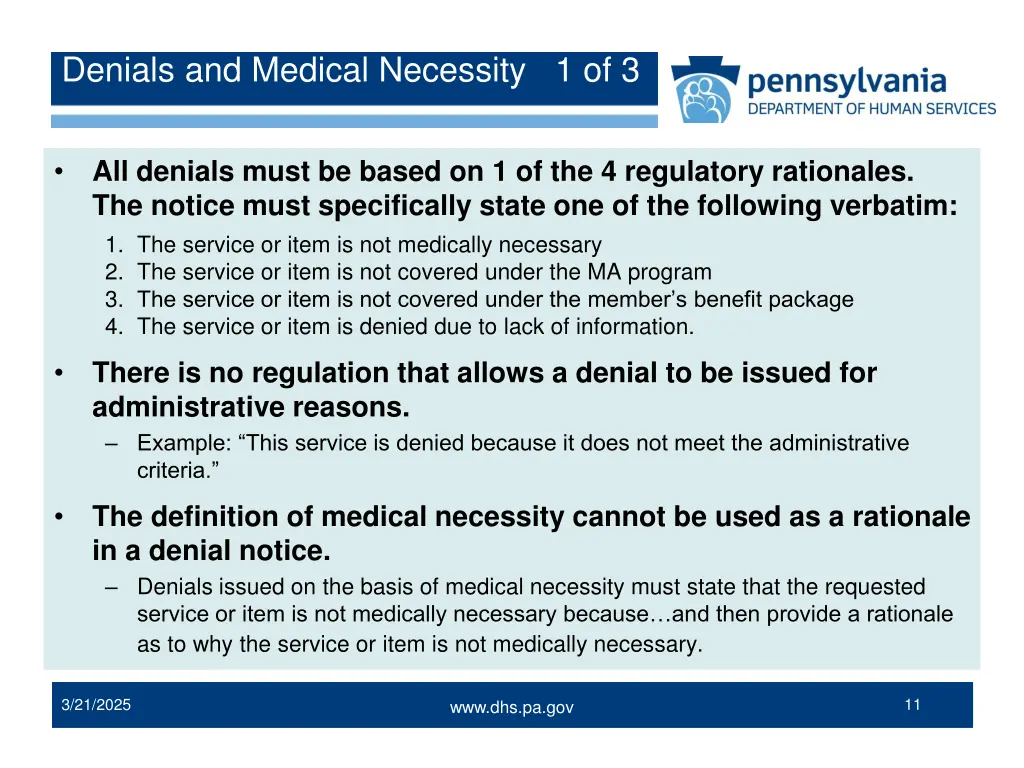 Denials and Medical Necessity 1 of 3

pennsylvania
DEPARTMENT OF HUMAN SERVICES

• All denials must be based on 1 of the 4 regulatory rationales. The notice must specifically state one of the following verbatim:
1. The service or item is not medically necessary
2. The service or item is not covered under the MA program
3. The service or item is not covered under the member's benefit package
4. The service or item is denied due to lack of information.

• There is no regulation that allows a denial to be issued for administrative reasons.
– Example: "This service is denied because it does not meet the administrative criteria."

• The definition of medical necessity cannot be used as a rationale in a denial notice.
– Denials issued on the basis of medical necessity must state that the requested service or item is not medically necessary because…and then provide a rationale as to why the service or item is not medically necessary.

3/21/2025

www.dhs.pa.gov

11